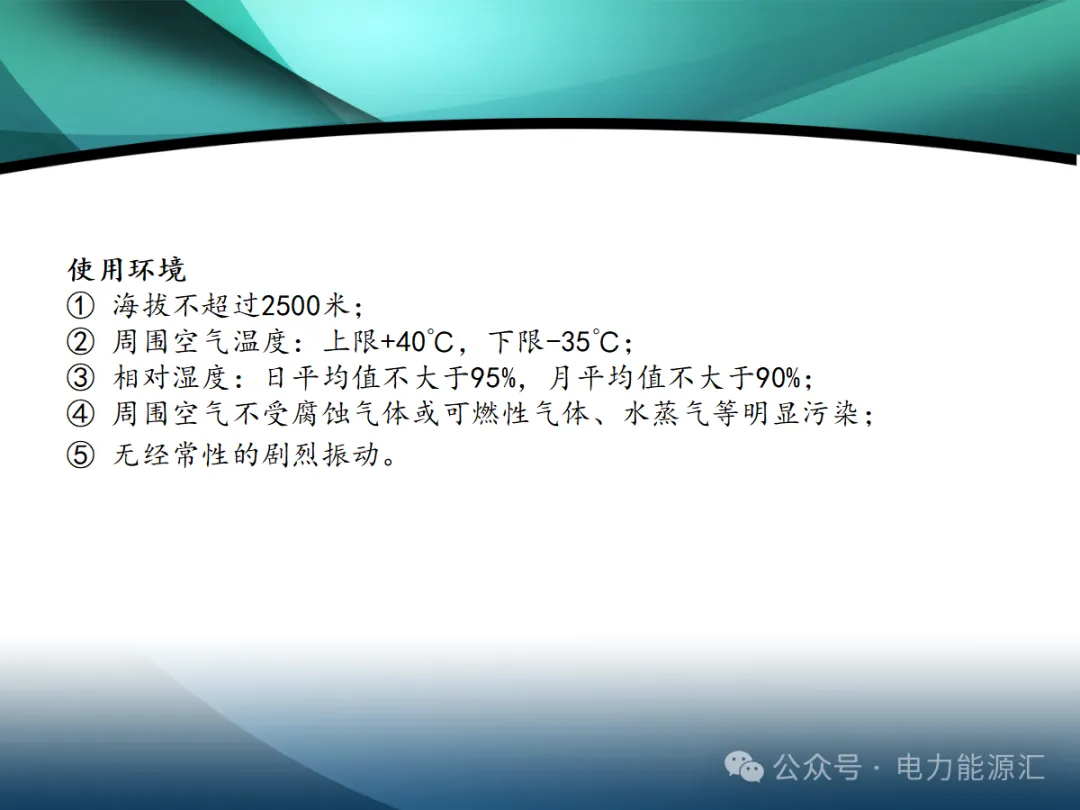 使用环境
① 海拔不超过2500米；
② 周围空气温度：上限+40℃，下限-35℃；
③ 相对湿度：日平均值不大于95%，月平均值不大于90%；
④ 周围空气不受腐蚀气体或可燃性气体、水蒸气等明显污染；
⑤ 无经常性的剧烈振动。

公众号 · 电力能源汇